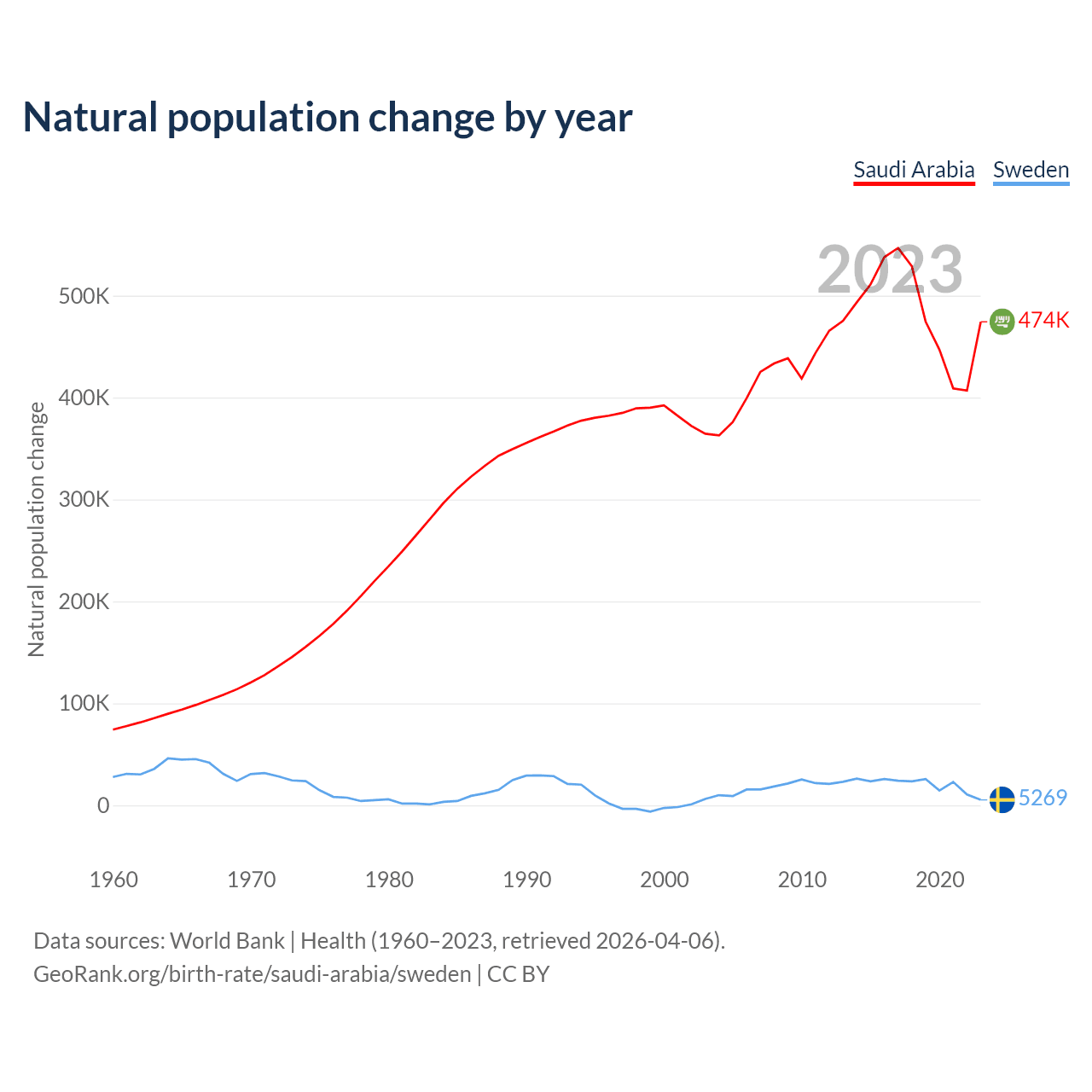 Natural population change by year

Saudi Arabia Sweden

2023

Natural population change

500K
400K
300K
200K
100K
0

474K
5269

1960 1970 1980 1990 2000 2010 2020

Data sources: World Bank | Health (1960–2023, retrieved 2026-04-06).
GeoRank.org/birth-rate/saudi-arabia/sweden | CC BY